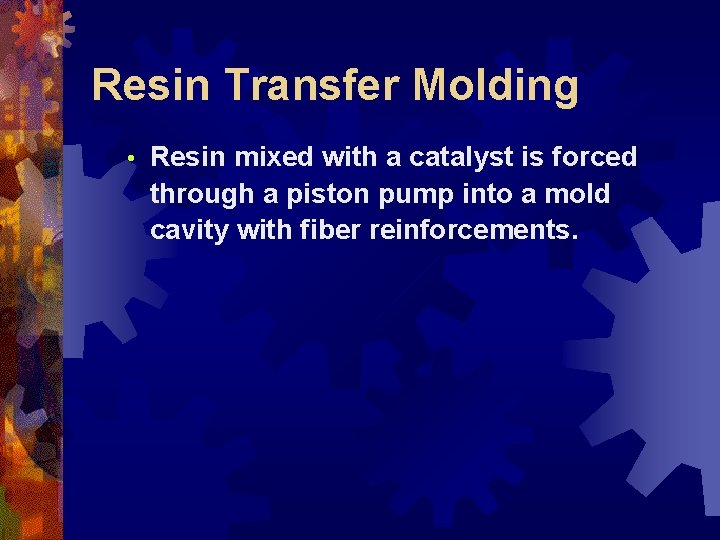 Resin Transfer Molding

• Resin mixed with a catalyst is forced through a piston pump into a mold cavity with fiber reinforcements.